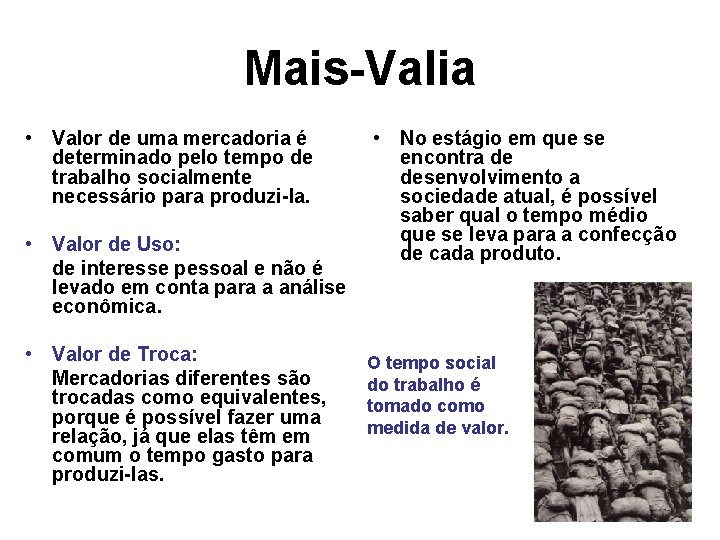 Mais-Valia

• Valor de uma mercadoria é determinado pelo tempo de trabalho socialmente necessário para produzi-la.

• Valor de Uso:
de interesse pessoal e não é levado em conta para a análise econômica.

• Valor de Troca:
Mercadorias diferentes são trocadas como equivalentes, porque é possível fazer uma relação, já que elas têm em comum o tempo gasto para produzi-las.

• No estágio em que se encontra de desenvolvimento a sociedade atual, é possível saber qual o tempo médio que se leva para a confecção de cada produto.

O tempo social do trabalho é tomado como medida de valor.